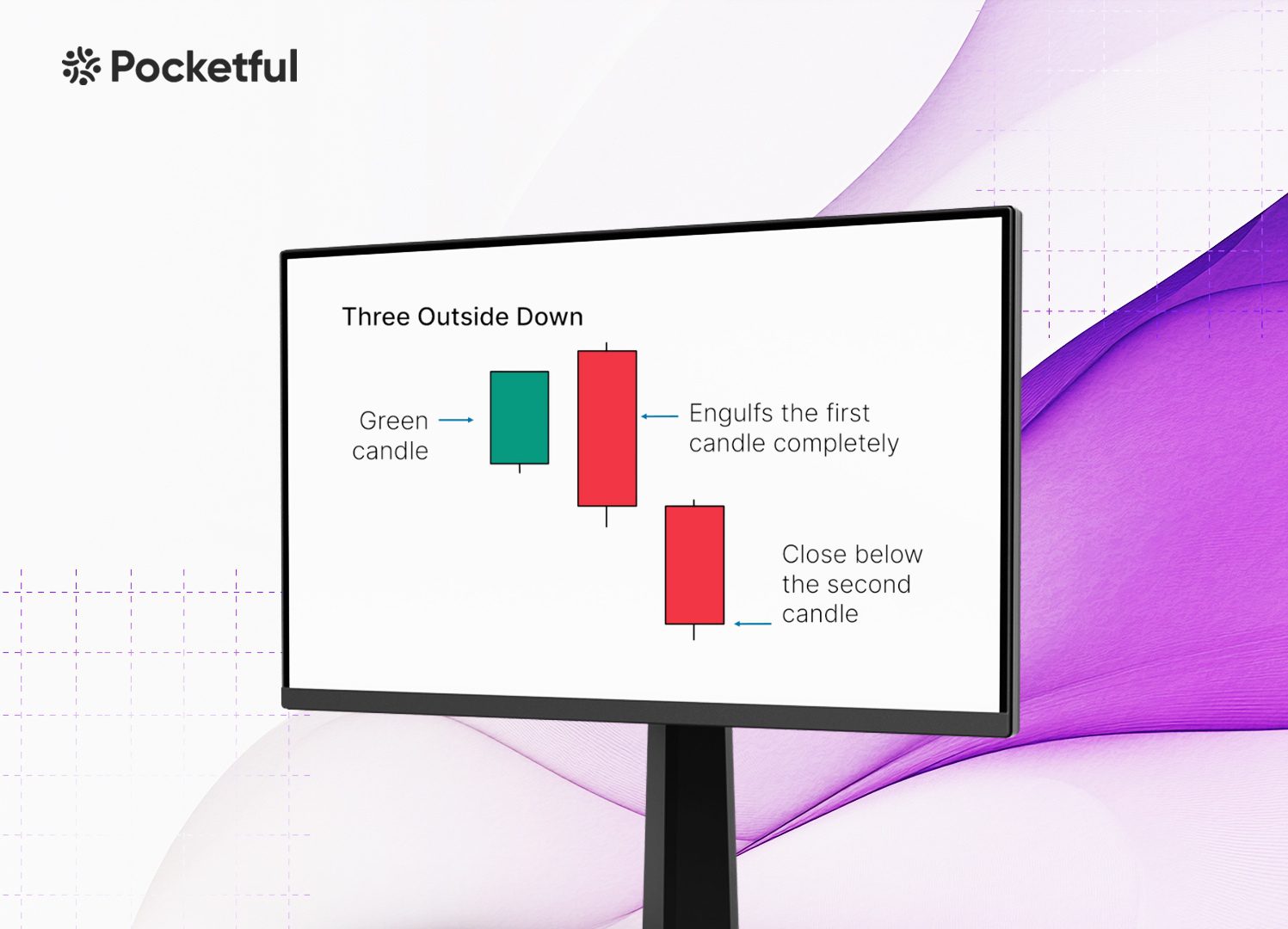 Pocketful

Three Outside Down

Green candle

Engulfs the first candle completely

Close below the second candle